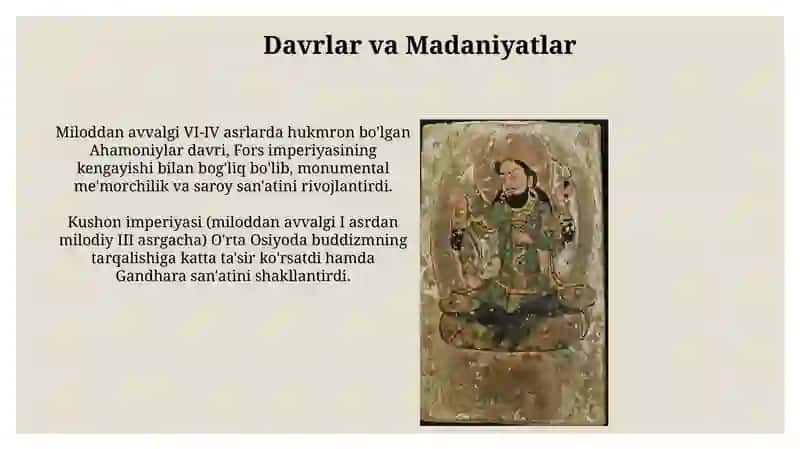 Davrlar va Madaniyatlar

Miloddan avvalgi VI-IV asrlarda hukmron bo'lgan Ahamoniylar davri, Fors imperiyasining kengayishi bilan bog'liq bo'lib, monumental me'morchilik va saroy san'atini rivojlantirdi.

Kushon imperiyasi (miloddan avvalgi I asrdan milodiy III asrgacha) O'rta Osiyoda buddizmning tarqalishiga katta ta'sir ko'rsatdi hamda Gandhara san'atini shakllantirdi.